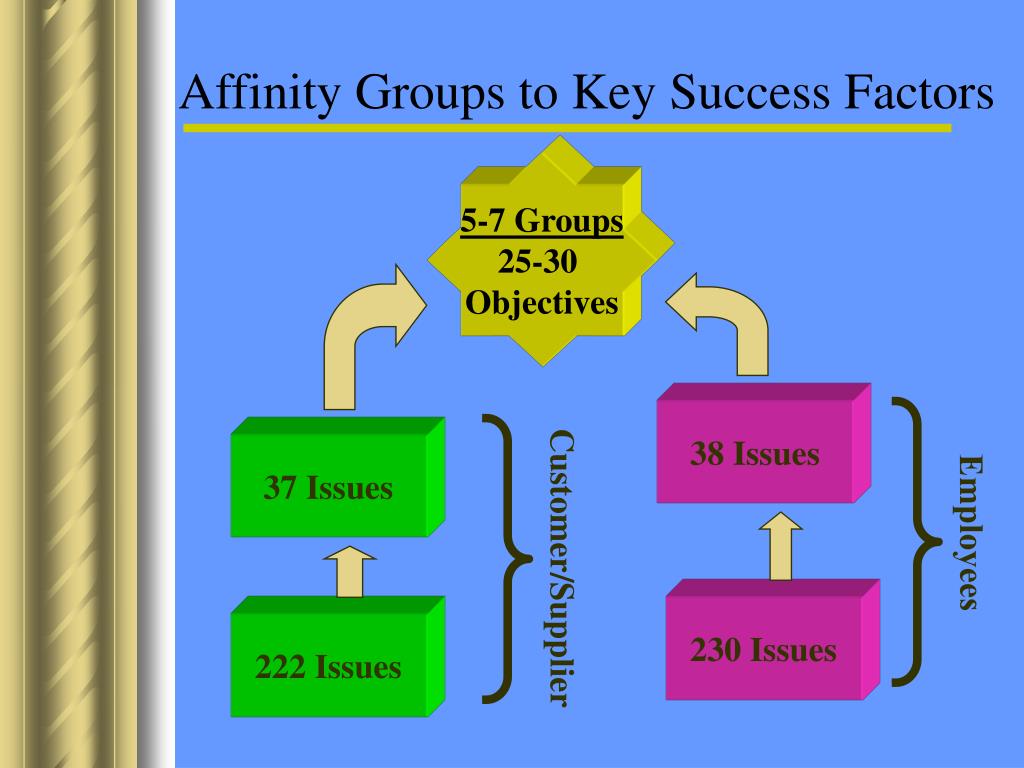 Affinity Groups to Key Success Factors

5-7 Groups
25-30
Objectives

37 Issues

222 Issues

Customer/Supplier

38 Issues

230 Issues

Employees